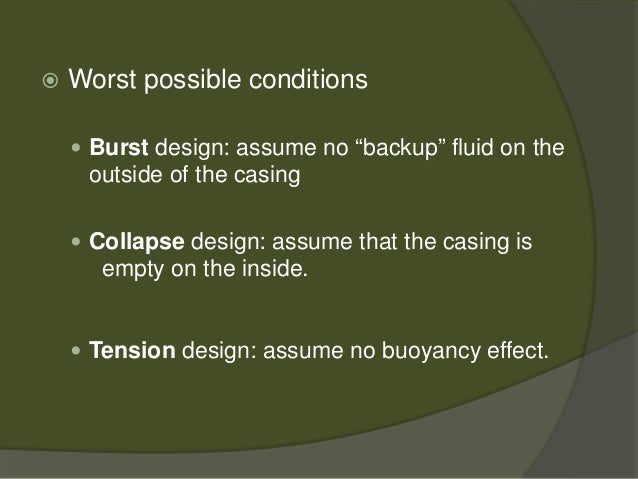 Worst possible conditions

Burst design: assume no “backup” fluid on the outside of the casing

Collapse design: assume that the casing is empty on the inside.

Tension design: assume no buoyancy effect.